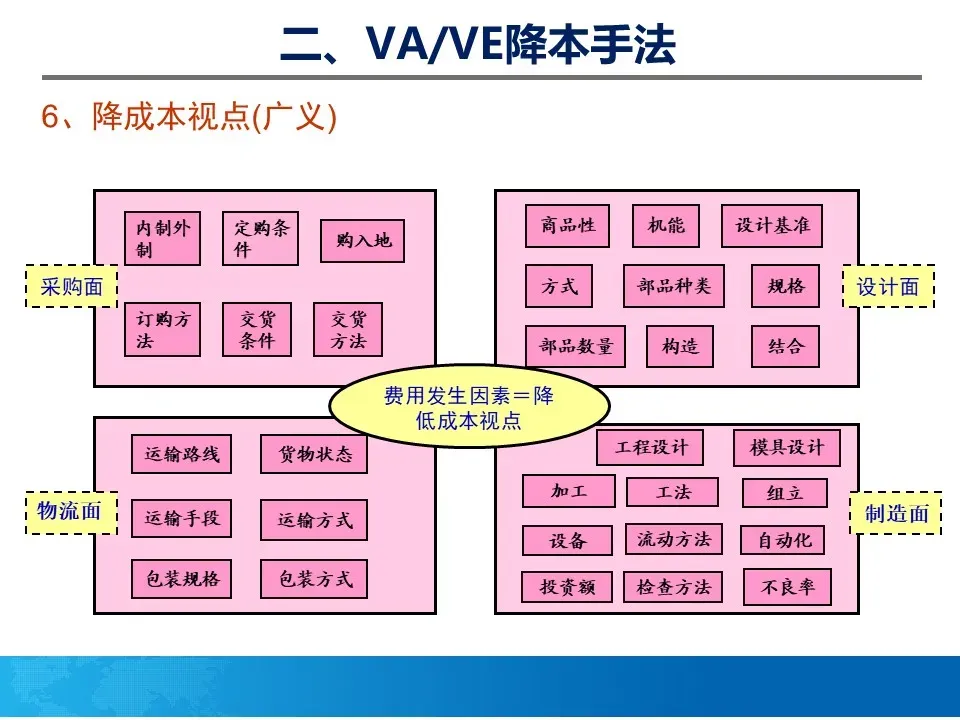 二、VA/VE降本手法

6、降成本视点(广义)

采购面

内制外制

定购条件

购入地

订购方法

交货条件

交货方法

设计面

商品性

机能

设计基准

方式

部品种类

规格

部品数量

构造

结合

费用发生因素＝降低成本视点

物流面

运输路线

货物状态

运输手段

运输方式

包装规格

包装方式

制造面

工程设计

模具设计

加工

工法

组立

设备

流动方法

自动化

投资额

检查方法

不良率